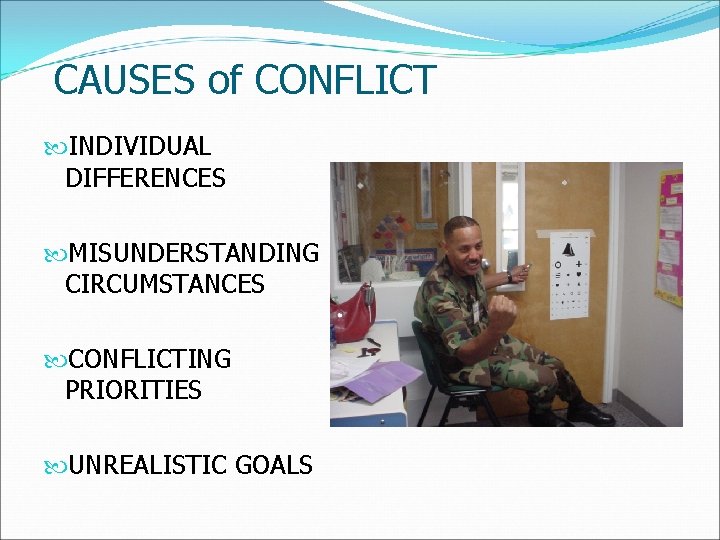 CAUSES of CONFLICT

INDIVIDUAL DIFFERENCES

MISUNDERSTANDING CIRCUMSTANCES

CONFLICTING PRIORITIES

UNREALISTIC GOALS